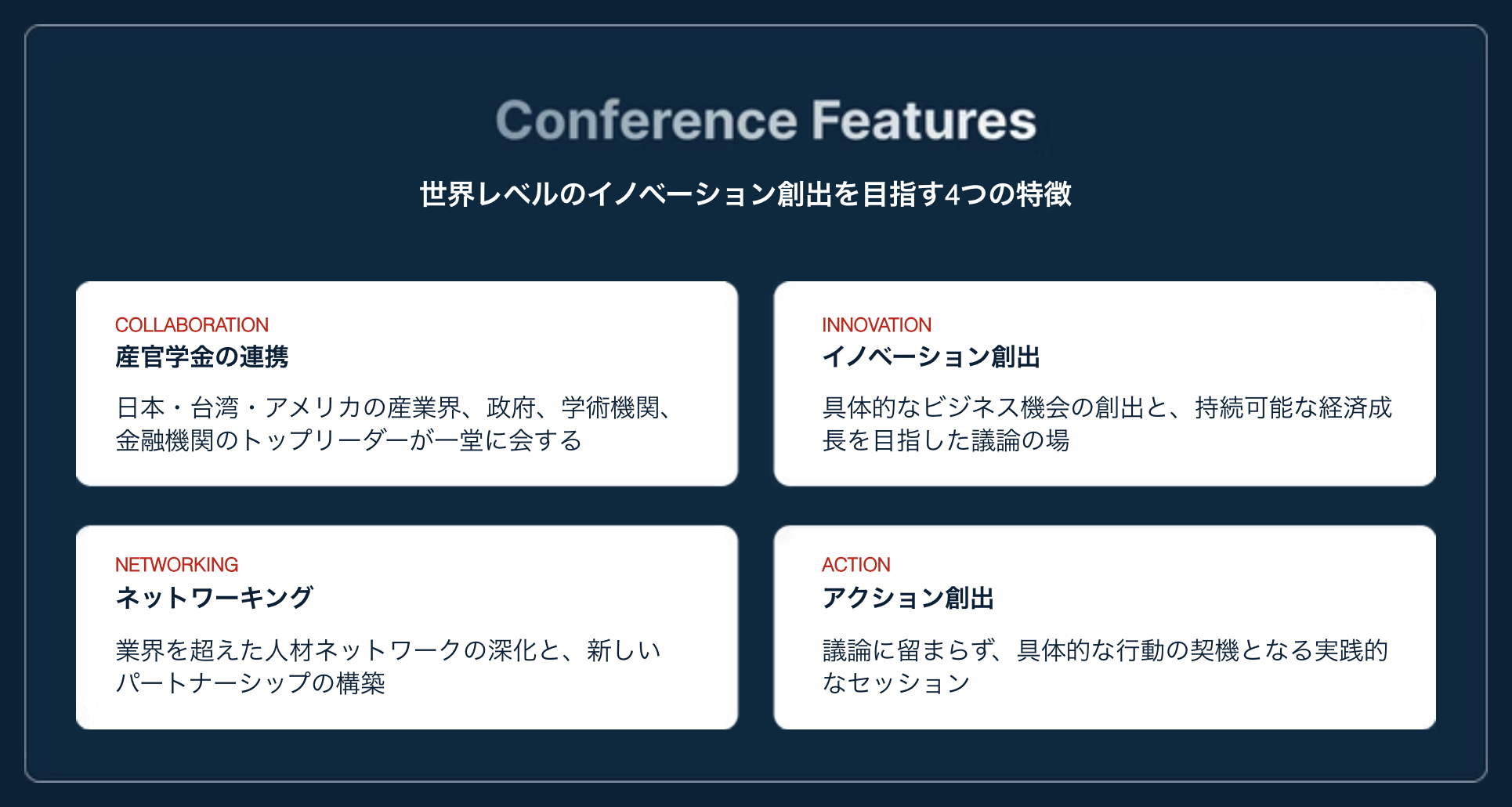 Conference Features

世界レベルのイノベーション創出を目指す4つの特徴

COLLABORATION
産官学金の連携

日本・台湾・アメリカの産業界、政府、学術機関、金融機関のトップリーダーが一堂に会する

INNOVATION
イノベーション創出

具体的なビジネス機会の創出と、持続可能な経済成長を目指した議論の場

NETWORKING
ネットワーキング

業界を超えた人材ネットワークの深化と、新しいパートナーシップの構築

ACTION
アクション創出

議論に留まらず、具体的な行動の契機となる実践的なセッション